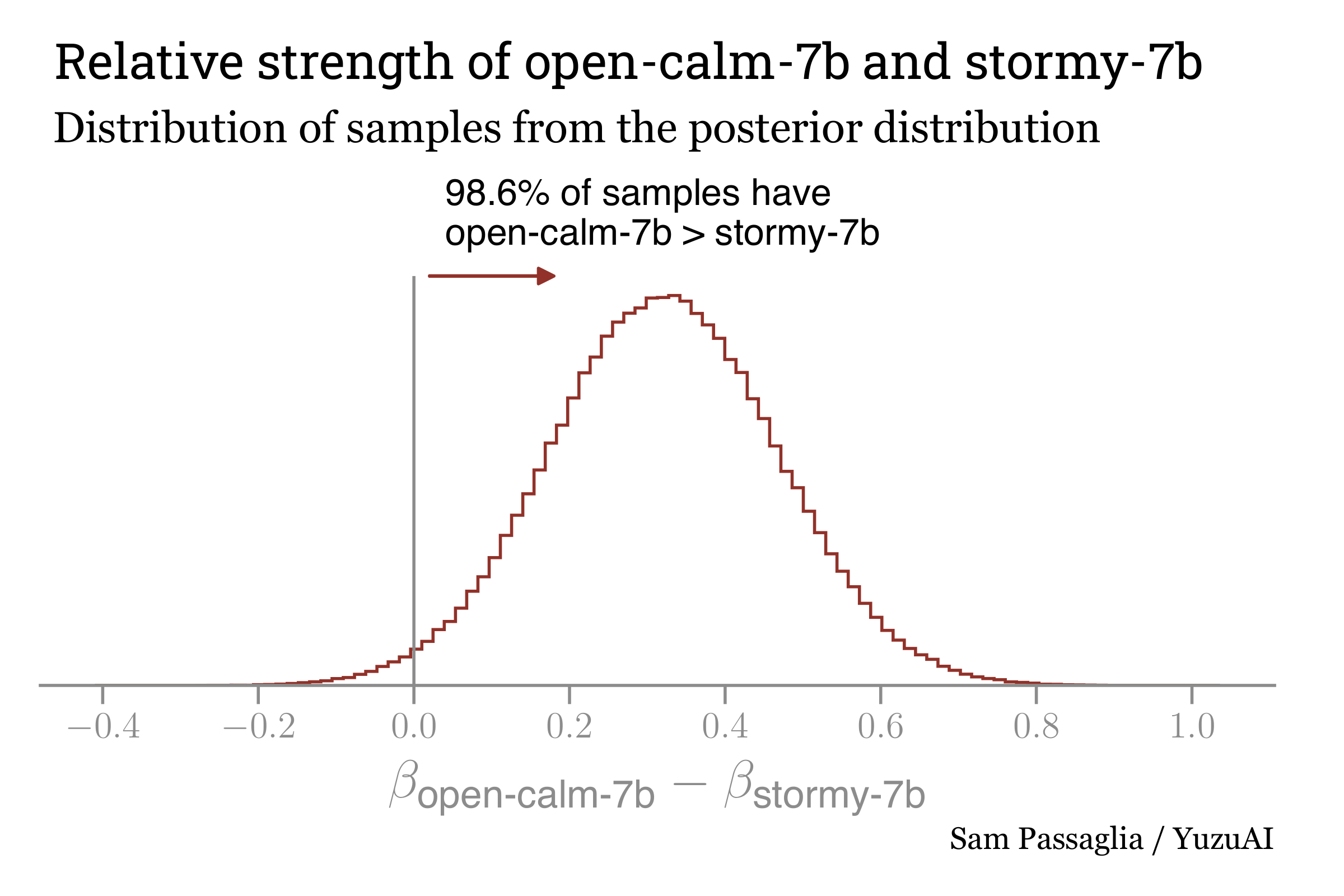 Relative strength of open-calm-7b and stormy-7b

Distribution of samples from the posterior distribution

98.6% of samples have
open-calm-7b > stormy-7b

$-0.4$ $-0.2$ $0.0$ $0.2$ $0.4$ $0.6$ $0.8$ $1.0$

$\beta_{\text{open-calm-7b}} - \beta_{\text{stormy-7b}}$

Sam Passaglia / YuzuAI